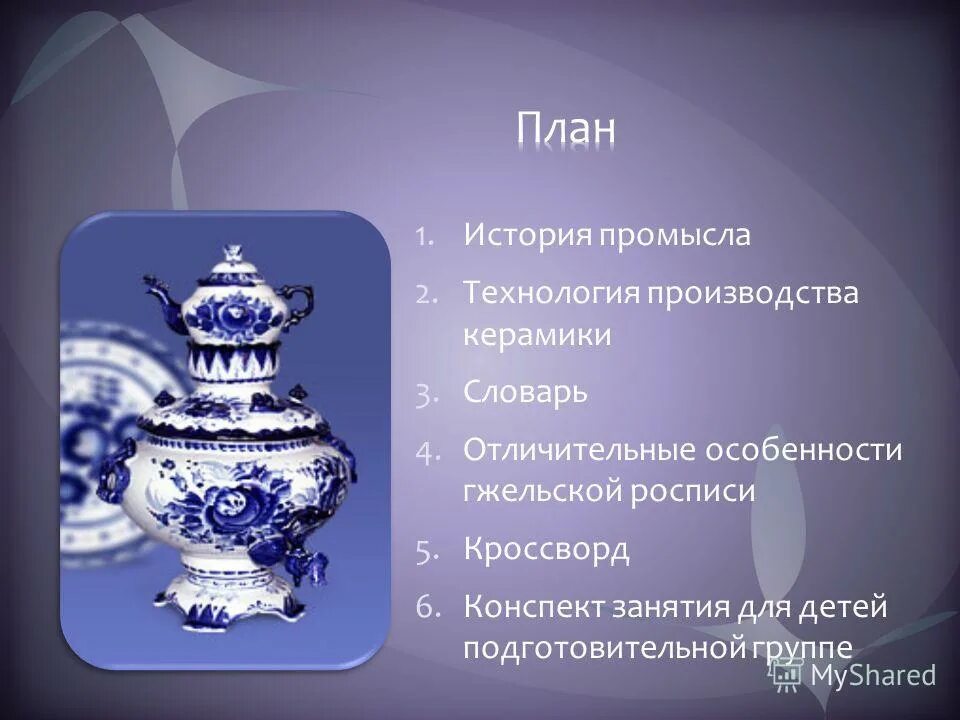 План

1. История промысла
2. Технология производства керамики
3. Словарь
4. Отличительные особенности гжельской росписи
5. Кроссворд
6. Конспект занятия для детей подготовительной группе

MyShared